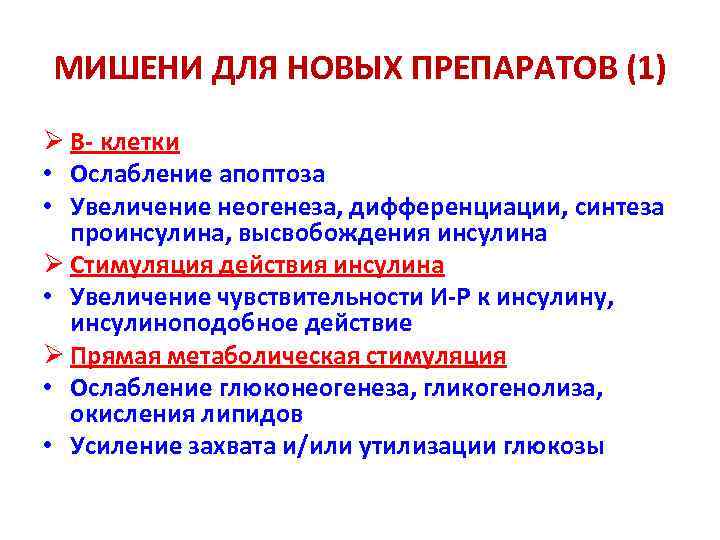 МИШЕНИ ДЛЯ НОВЫХ ПРЕПАРАТОВ (1)

➢ В- клетки
• Ослабление апоптоза
• Увеличение неогенеза, дифференциации, синтеза проинсулина, высвобождения инсулина
➢ Стимуляция действия инсулина
• Увеличение чувствительности И-Р к инсулину, инсулиноподобное действие
➢ Прямая метаболическая стимуляция
• Ослабление глюконеогенеза, гликогенолиза, окисления липидов
• Усиление захвата и/или утилизации глюкозы